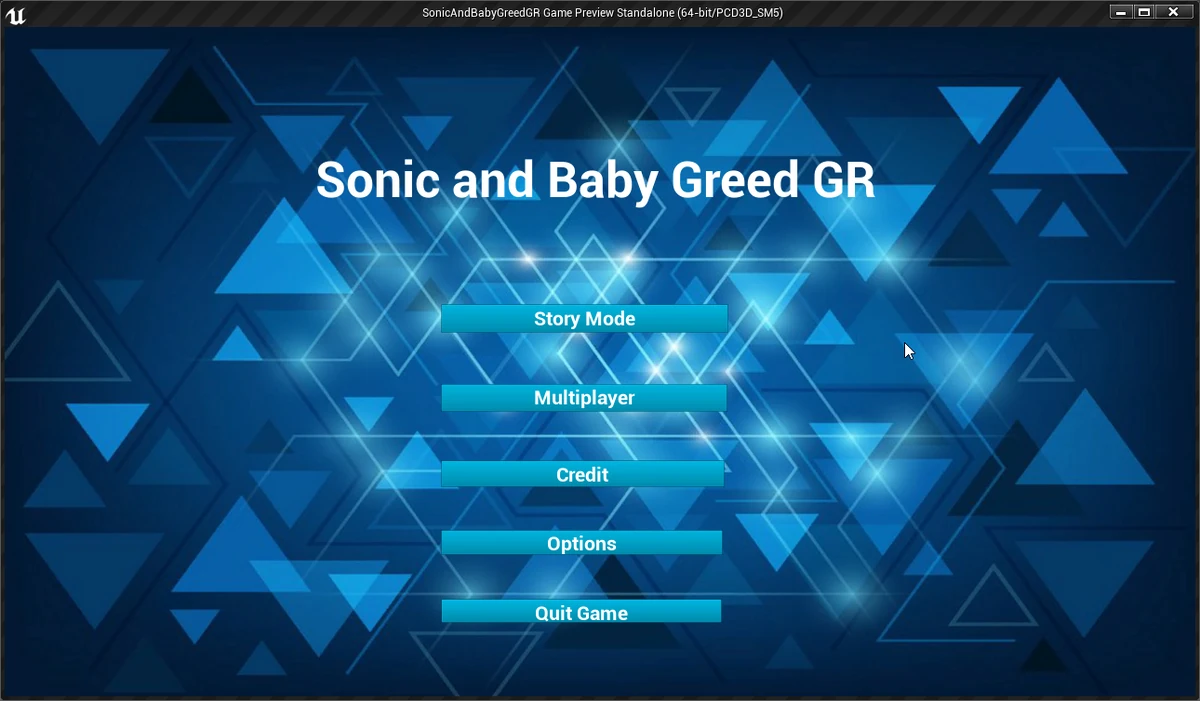 SonicAndBabyGreedGR Game Preview Standalone (64-bit/PCD3D_SM5)

Sonic and Baby Greed GR

Story Mode

Multiplayer

Credit

Options

Quit Game